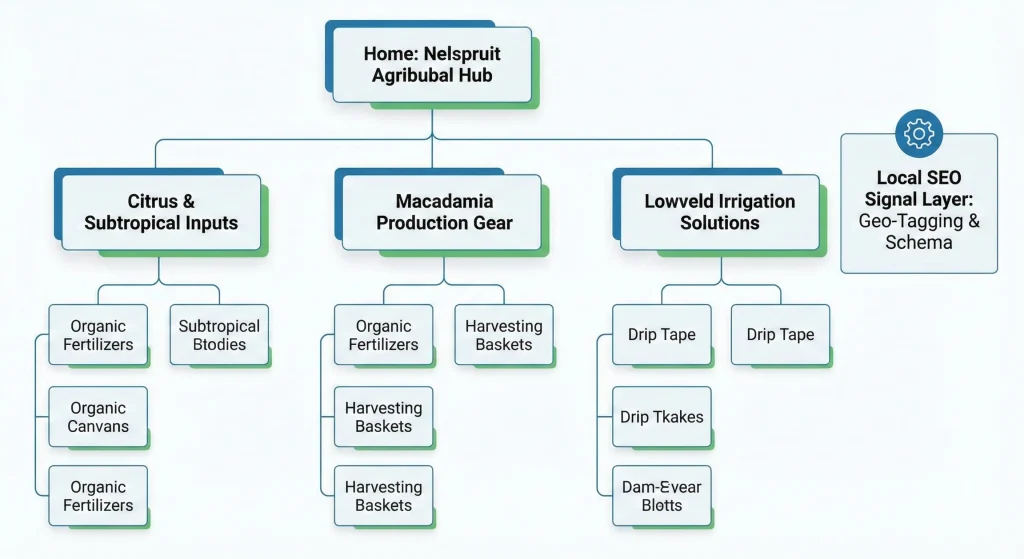 Home: Nelspruit Agribubal Hub

Citrus & Subtropical Inputs

Organic Fertilizers

Subtropical Btodies

Organic Canvans

Organic Fertilizers

Macadamia Production Gear

Organic Fertilizers

Harvesting Baskets

Harvesting Baskets

Harvesting Baskets

Lowveld Irrigation Solutions

Drip Tape

Drip Tape

Drip Tkakes

Dam-Evear Blotts

Local SEO Signal Layer: Geo-Tagging & Schema